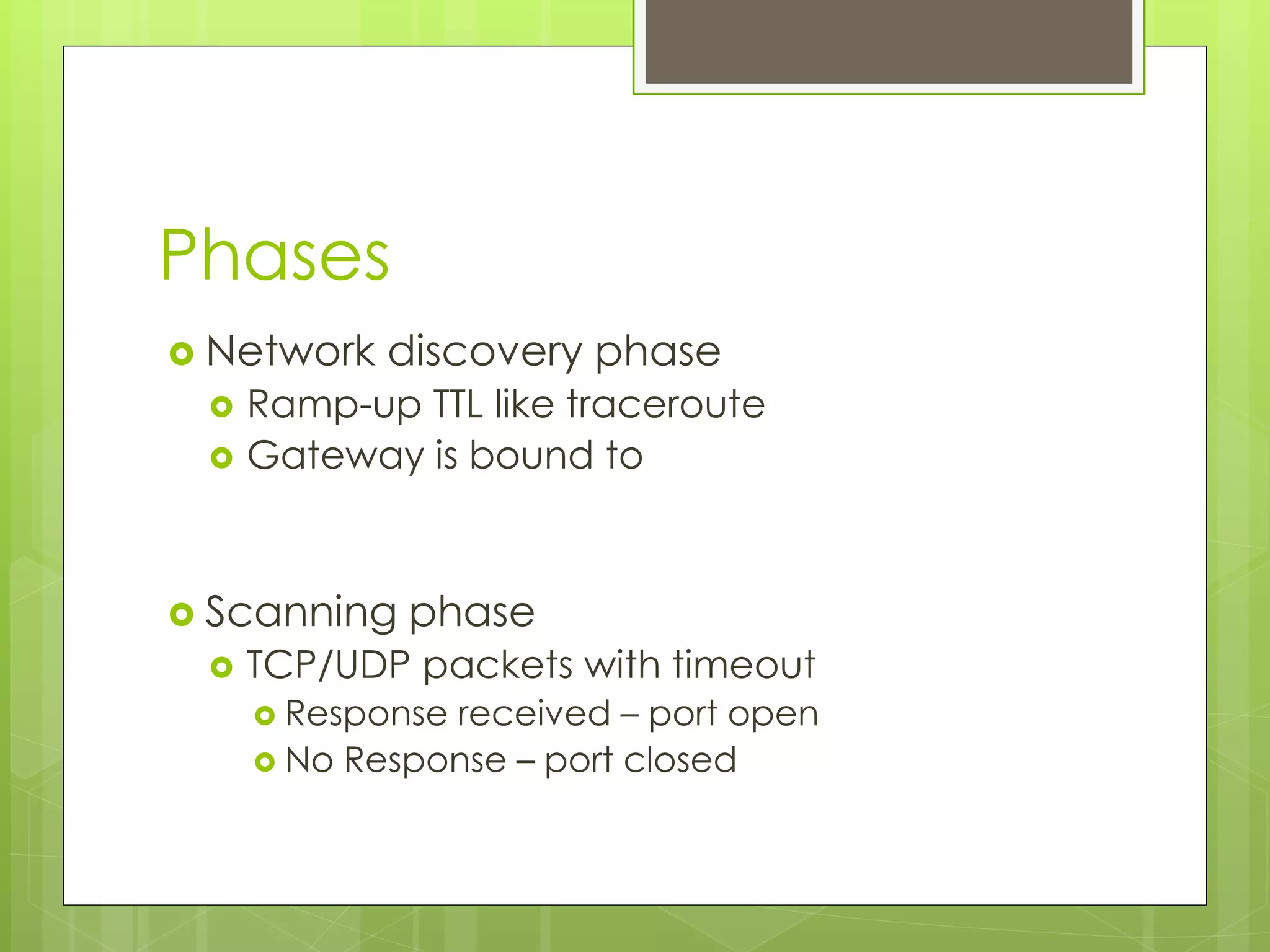 Phases

Network discovery phase
Ramp-up TTL like traceroute
Gateway is bound to

Scanning phase
TCP/UDP packets with timeout
Response received – port open
No Response – port closed